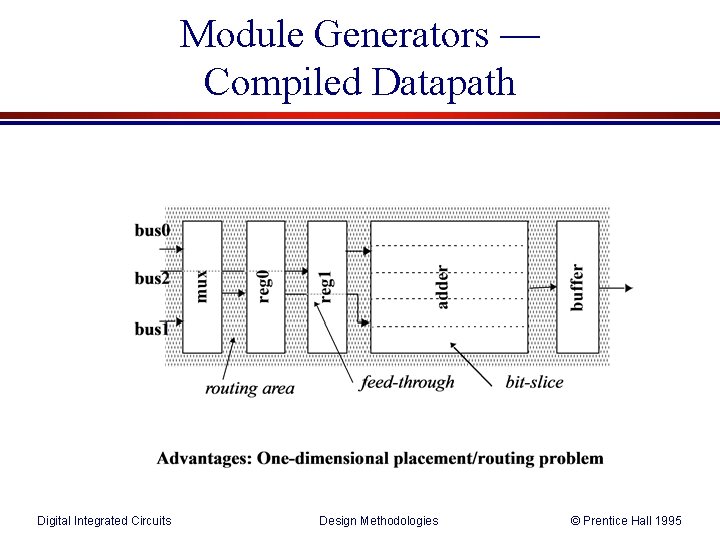 Module Generators — Compiled Datapath

bus0
bus2
bus1
mux
reg0
reg1
adder
buffer
routing area
feed-through
bit-slice

Advantages: One-dimensional placement/routing problem

Digital Integrated Circuits
Design Methodologies
© Prentice Hall 1995